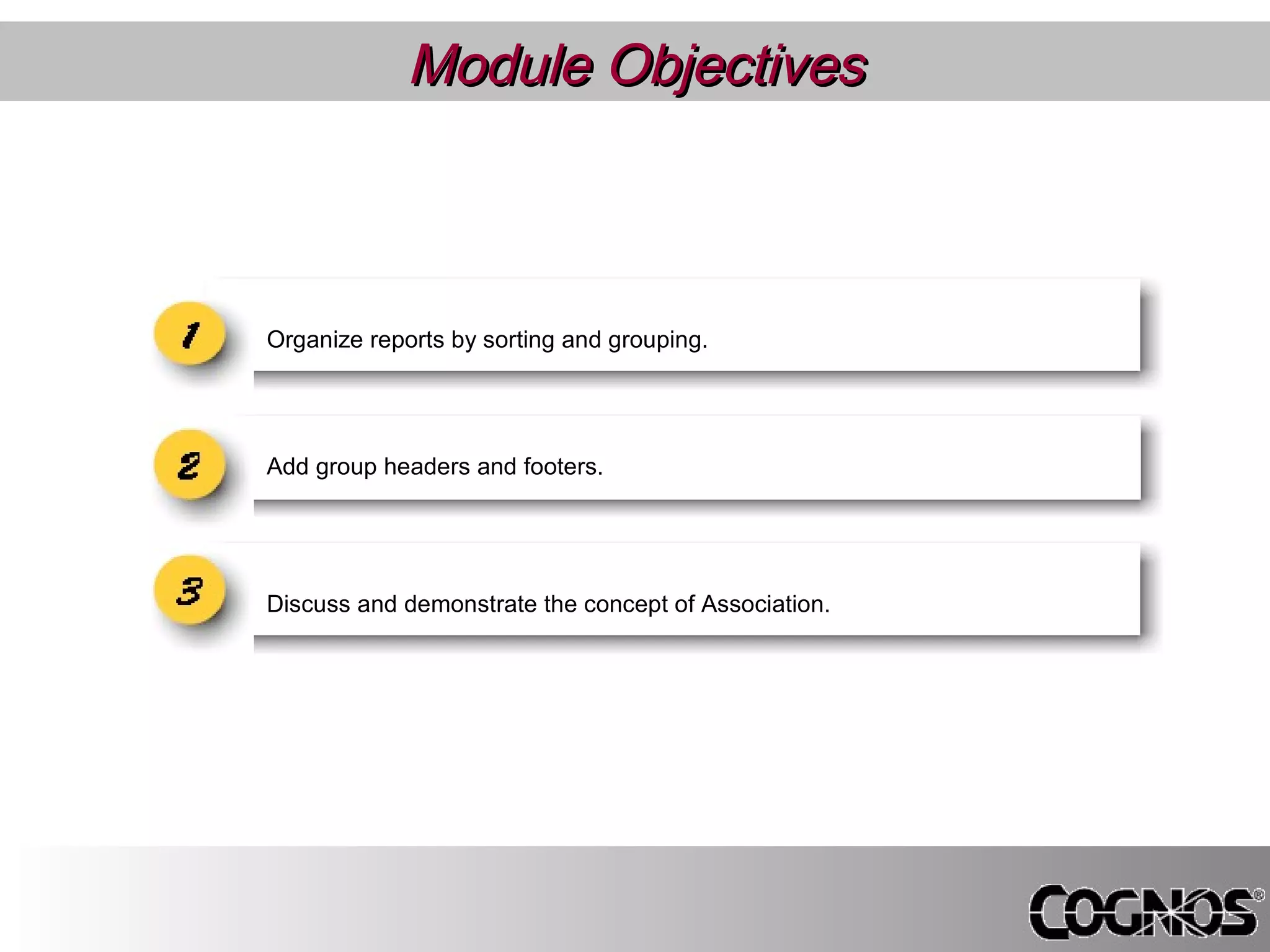 Module Objectives

1 Organize reports by sorting and grouping.

2 Add group headers and footers.

3 Discuss and demonstrate the concept of Association.

COGNOS®